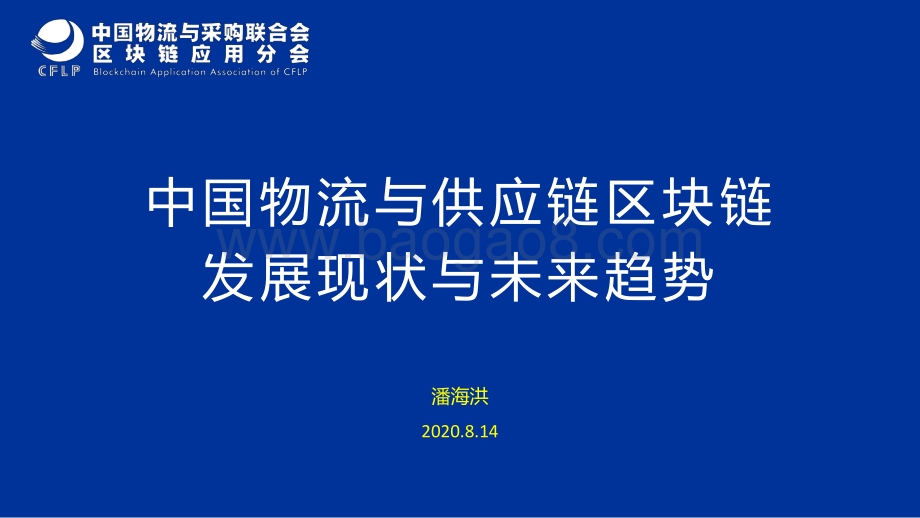 CFLP 中国物流与采购联合会
区块链应用分会
Blockchain Application Association of CFLP

中国物流与供应链区块链
发展现状与未来趋势

www.baogao8.com

潘海洪
2020.8.14